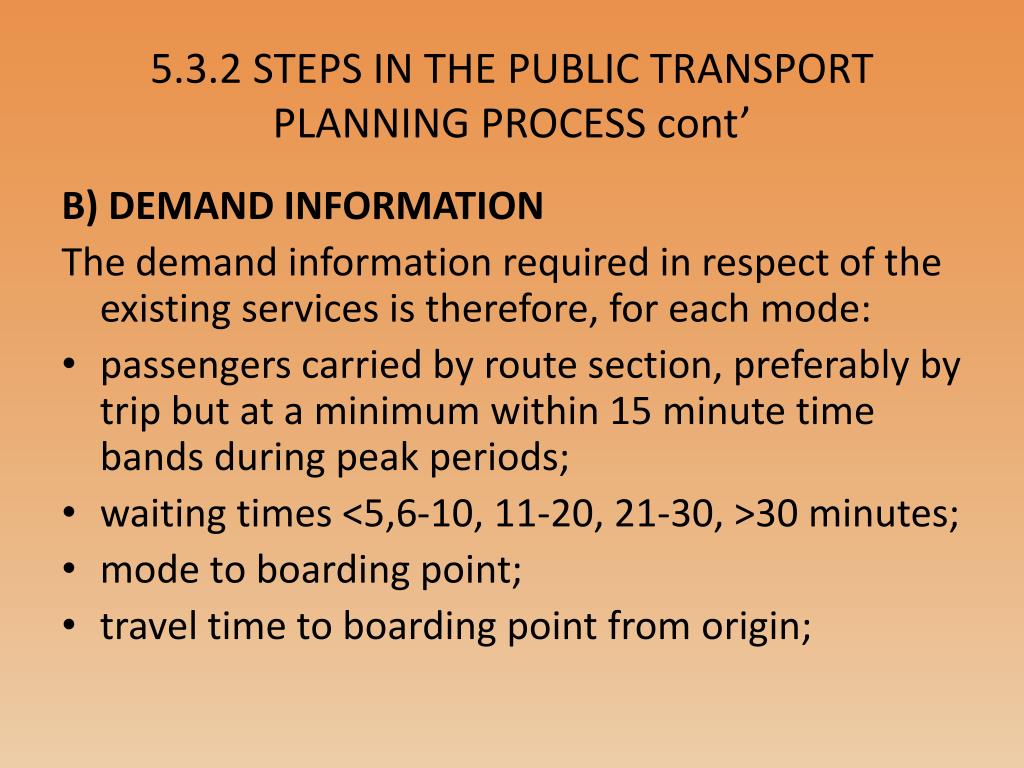 5.3.2 STEPS IN THE PUBLIC TRANSPORT PLANNING PROCESS cont’

B) DEMAND INFORMATION

The demand information required in respect of the existing services is therefore, for each mode:

• passengers carried by route section, preferably by trip but at a minimum within 15 minute time bands during peak periods;
• waiting times <5,6-10, 11-20, 21-30, >30 minutes;
• mode to boarding point;
• travel time to boarding point from origin;